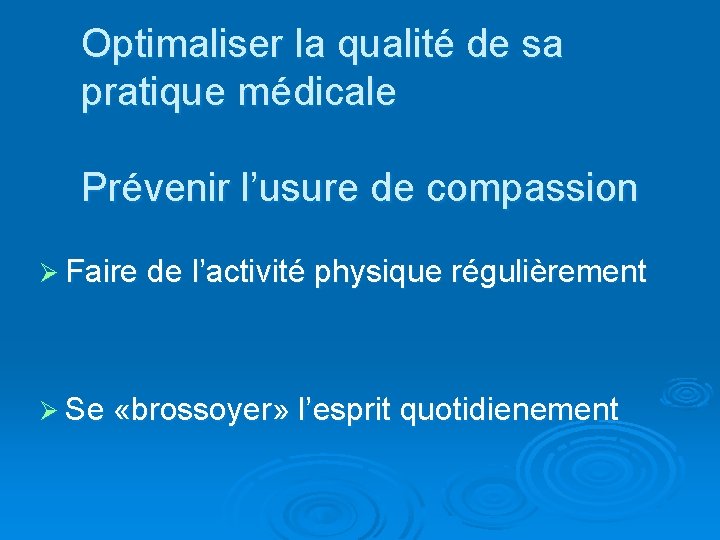 Optimaliser la qualité de sa pratique médicale

Prévenir l’usure de compassion

➢ Faire de l’activité physique régulièrement

➢ Se «brossoyer» l’esprit quotidienement